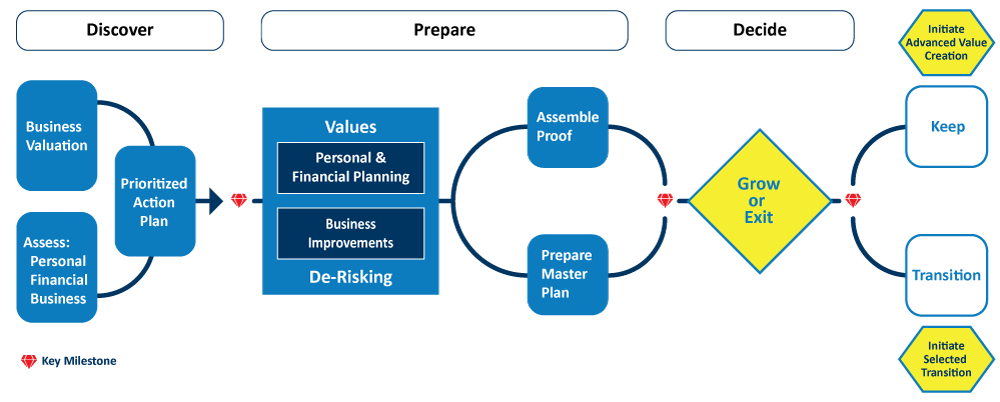 Discover

Prepare

Decide

Initiate Advanced Value Creation

Business Valuation

Assess: Personal Financial Business

Prioritized Action Plan

Values

Personal & Financial Planning

Business Improvements

De-Risking

Assemble Proof

Prepare Master Plan

Grow or Exit

Keep

Transition

Initiate Selected Transition

Key Milestone